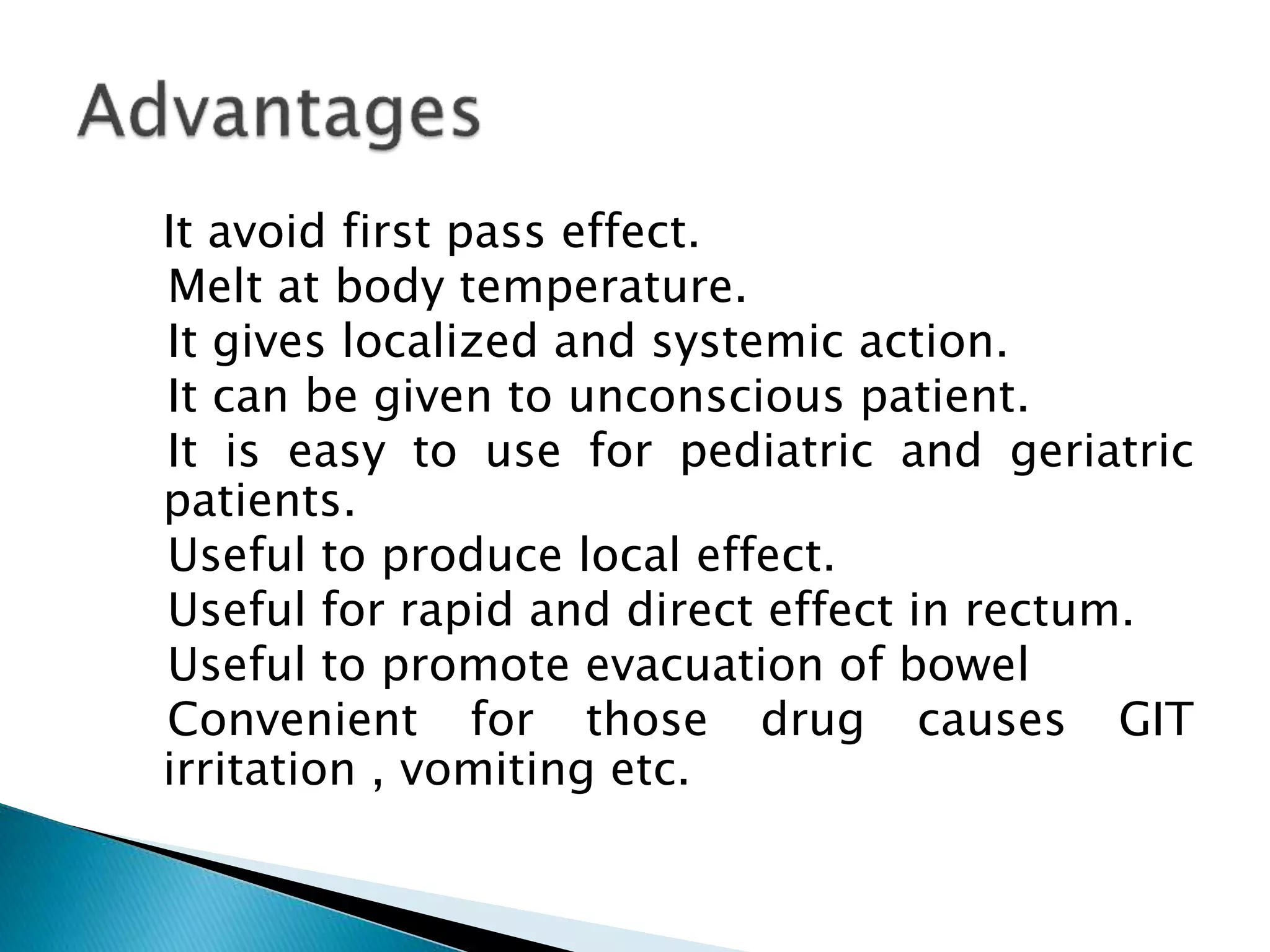 Advantages

It avoid first pass effect.
Melt at body temperature.
It gives localized and systemic action.
It can be given to unconscious patient.
It is easy to use for pediatric and geriatric patients.
Useful to produce local effect.
Useful for rapid and direct effect in rectum.
Useful to promote evacuation of bowel
Convenient for those drug causes GIT irritation , vomiting etc.